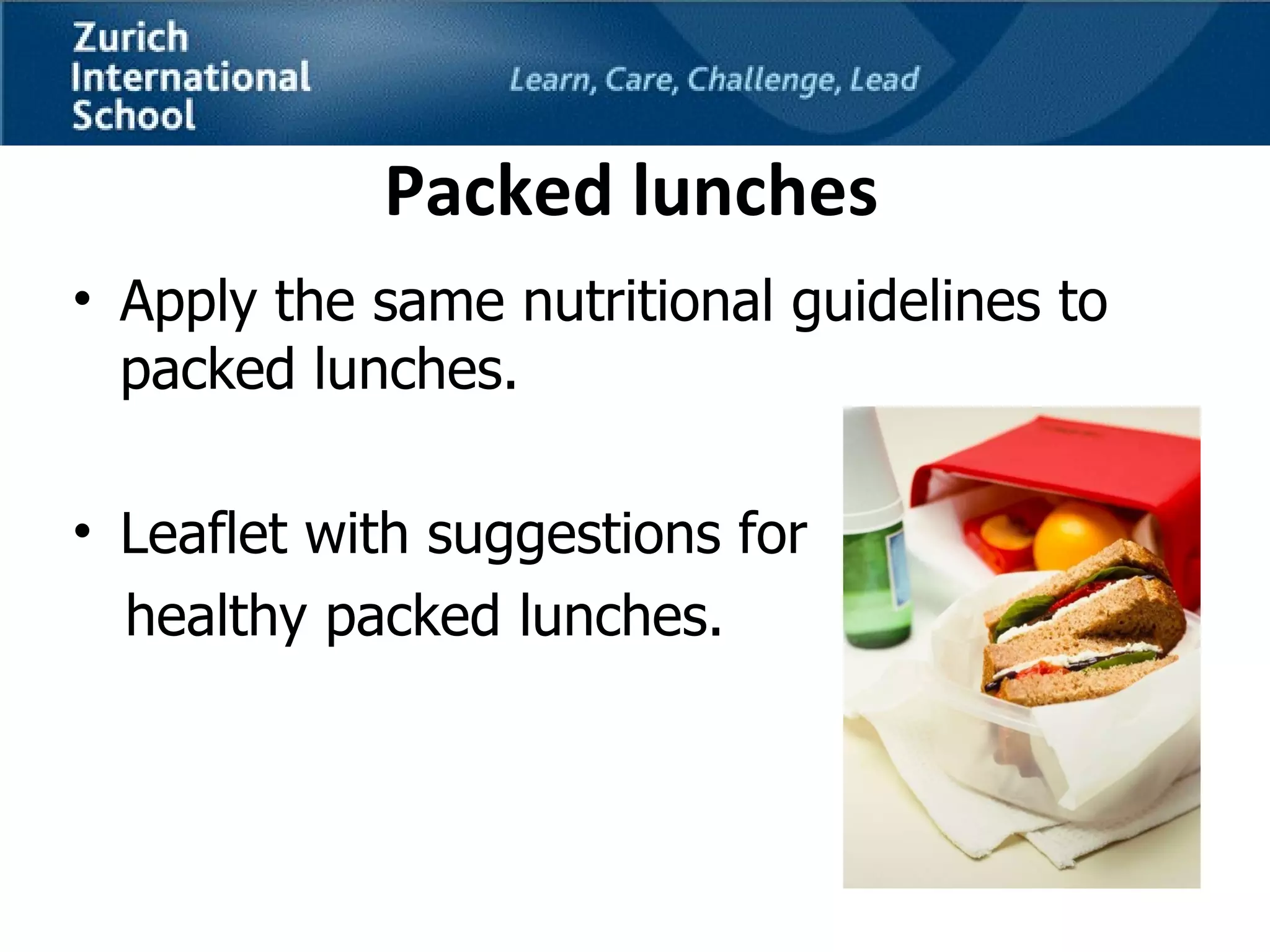 Zurich International School

Learn, Care, Challenge, Lead

Packed lunches

• Apply the same nutritional guidelines to packed lunches.

• Leaflet with suggestions for healthy packed lunches.